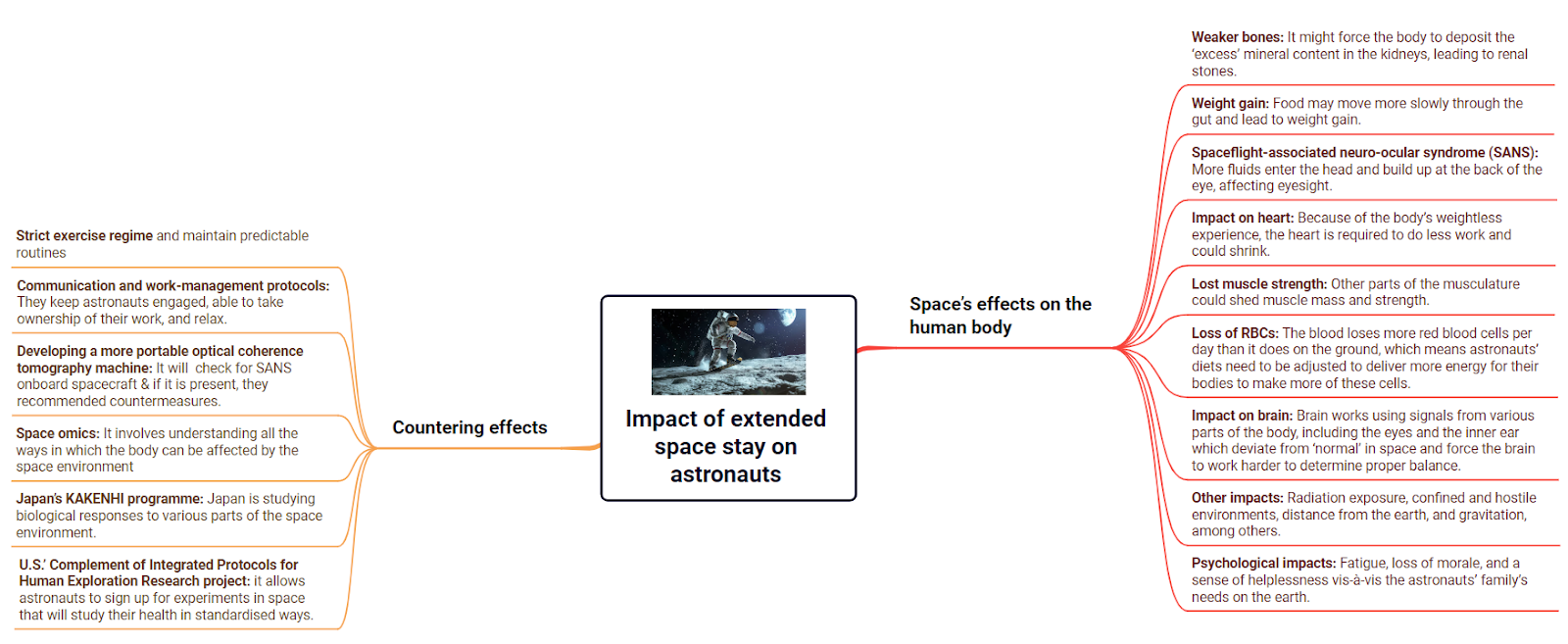 Impact of extended space stay on astronauts

Countering effects

Strict exercise regime and maintain predictable routines

Communication and work-management protocols: They keep astronauts engaged, able to take ownership of their work, and relax.

Developing a more portable optical coherence tomography machine: It will check for SANS onboard spacecraft & if it is present, they recommended countermeasures.

Space omics: It involves understanding all the ways in which the body can be affected by the space environment

Japan's KAKENHI programme: Japan is studying biological responses to various parts of the space environment.

U.S.' Complement of Integrated Protocols for Human Exploration Research project: it allows astronauts to sign up for experiments in space that will study their health in standardised ways.

Space's effects on the human body

Weaker bones: It might force the body to deposit the 'excess' mineral content in the kidneys, leading to renal stones.

Weight gain: Food may move more slowly through the gut and lead to weight gain.

Spaceflight-associated neuro-ocular syndrome (SANS): More fluids enter the head and build up at the back of the eye, affecting eyesight.

Impact on heart: Because of the body's weightless experience, the heart is required to do less work and could shrink.

Lost muscle strength: Other parts of the musculature could shed muscle mass and strength.

Loss of RBCs: The blood loses more red blood cells per day than it does on the ground, which means astronauts' diets need to be adjusted to deliver more energy for their bodies to make more of these cells.

Impact on brain: Brain works using signals from various parts of the body, including the eyes and the inner ear which deviate from 'normal' in space and force the brain to work harder to determine proper balance.

Other impacts: Radiation exposure, confined and hostile environments, distance from the earth, and gravitation, among others.

Psychological impacts: Fatigue, loss of morale, and a sense of helplessness vis-à-vis the astronauts' family's needs on the earth.